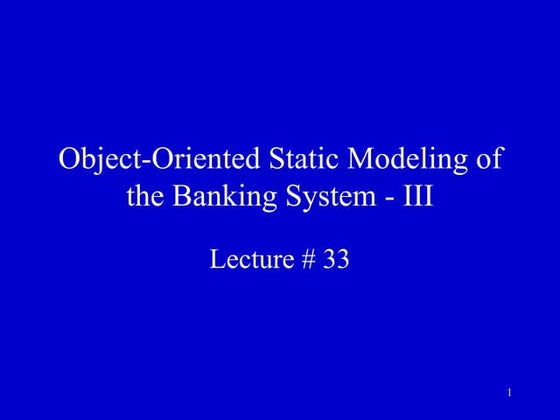 Object-Oriented Static Modeling of the Banking System - III

Lecture # 33

1